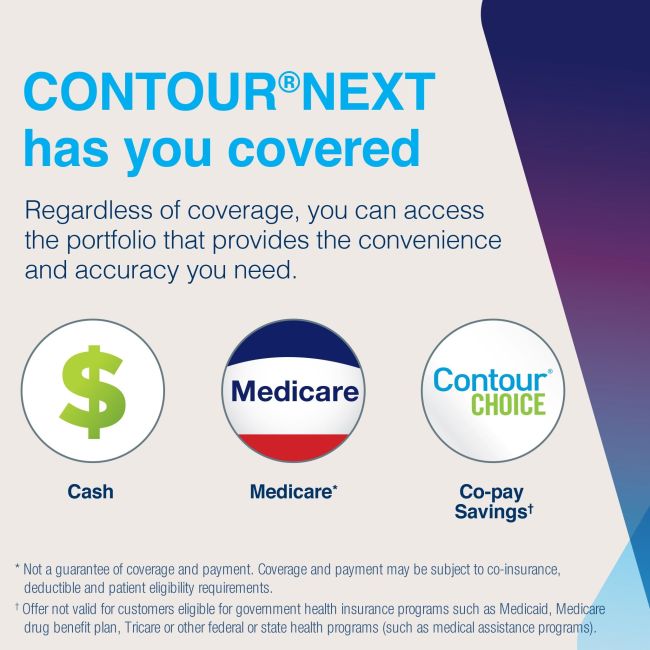 CONTOUR®NEXT has you covered

Regardless of coverage, you can access the portfolio that provides the convenience and accuracy you need.

$

Medicare

Contour® CHOICE

Cash

Medicare*

Co-pay Savings†

* Not a guarantee of coverage and payment. Coverage and payment may be subject to co-insurance, deductible and patient eligibility requirements.

† Offer not valid for customers eligible for government health insurance programs such as Medicaid, Medicare drug benefit plan, Tricare or other federal or state health programs (such as medical assistance programs).